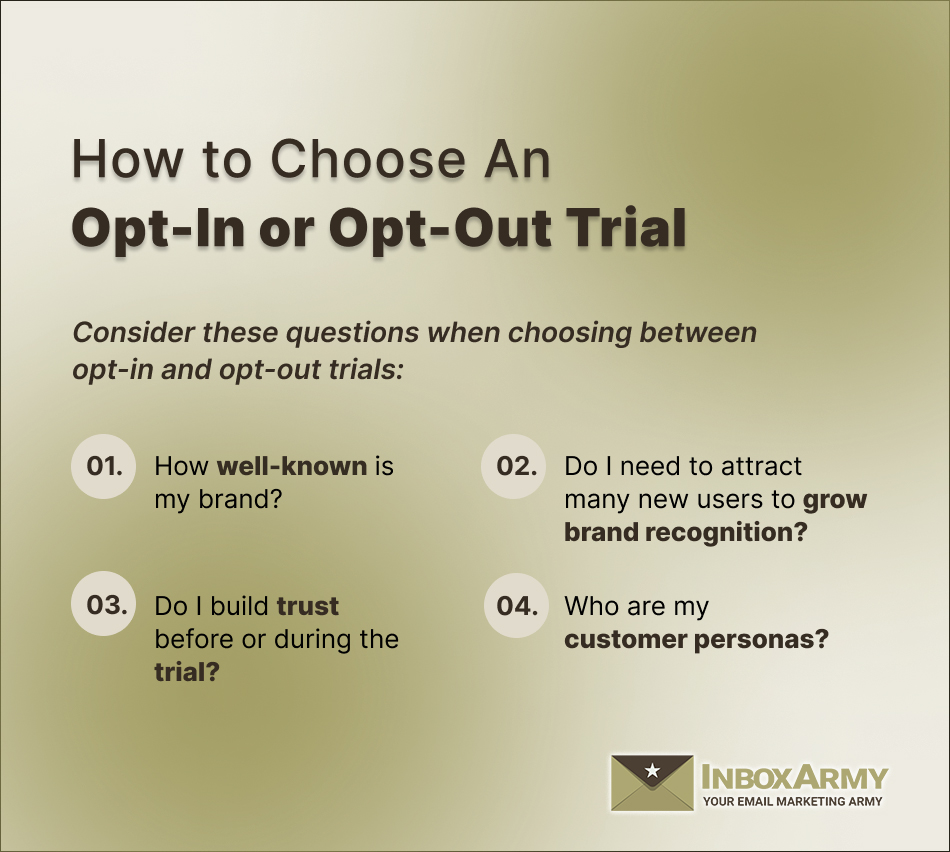 How to Choose An
Opt-In or Opt-Out Trial

Consider these questions when choosing between opt-in and opt-out trials:

01. How well-known is my brand?

02. Do I need to attract many new users to grow brand recognition?

03. Do I build trust before or during the trial?

04. Who are my customer personas?

INBOXARMY
YOUR EMAIL MARKETING ARMY